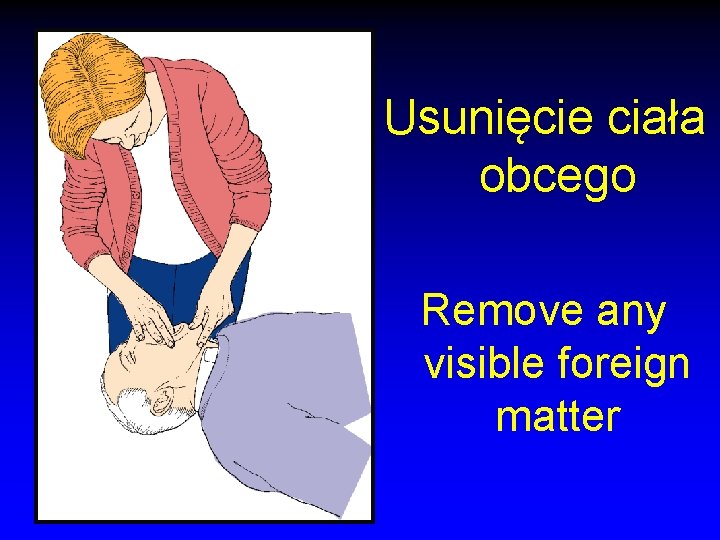 Usunięcie ciała obcego

Remove any visible foreign matter